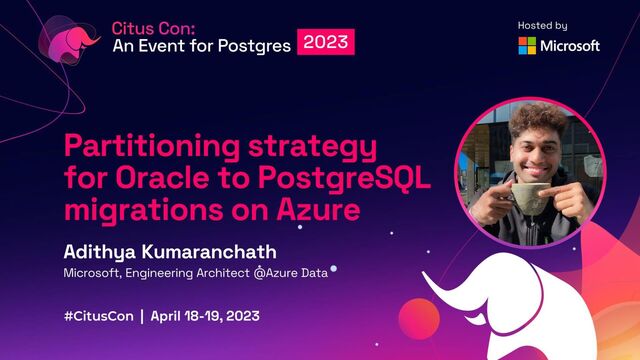 Citus Con:
An Event for Postgres 2023

Hosted by
Microsoft

Partitioning strategy for Oracle to PostgreSQL migrations on Azure

Adithya Kumaranchath
Microsoft, Engineering Architect @Azure Data

#CitusCon | April 18-19, 2023